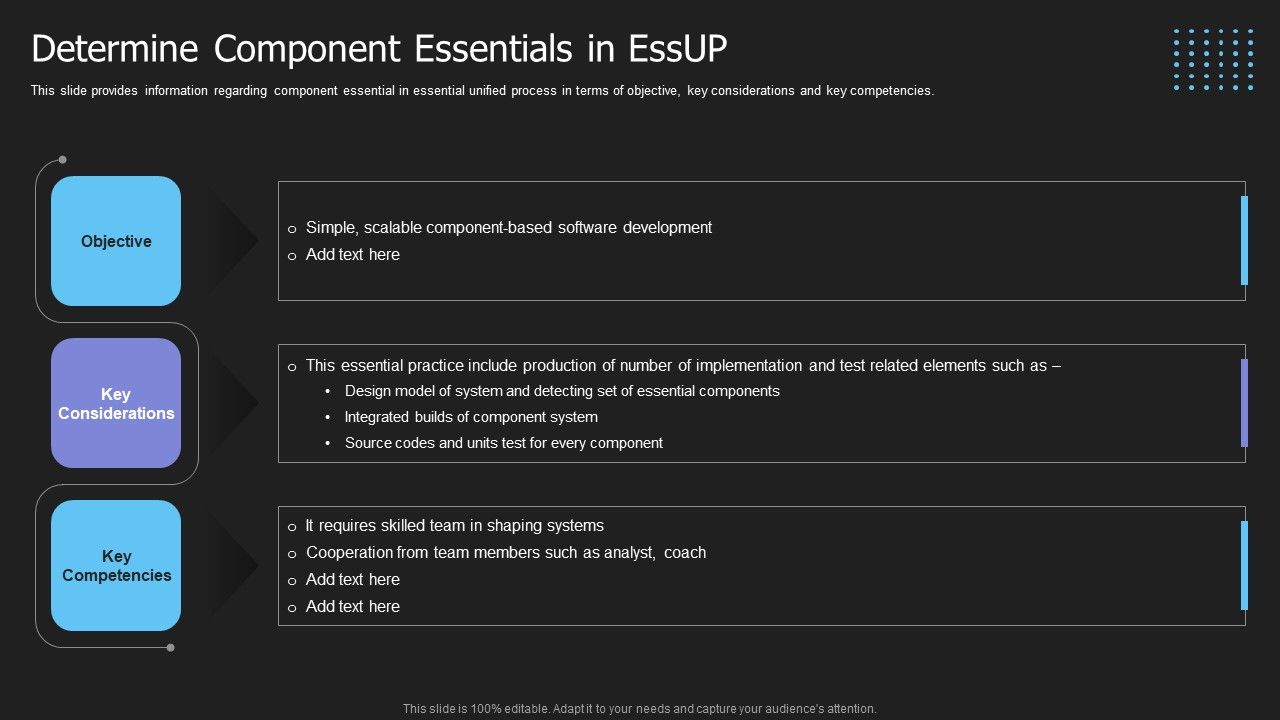 Determine Component Essentials in EssUP

This slide provides information regarding component essential in essential unified process in terms of objective, key considerations and key competencies.

Objective

o Simple, scalable component-based software development
o Add text here

Key Considerations

o This essential practice include production of number of implementation and test related elements such as –
• Design model of system and detecting set of essential components
• Integrated builds of component system
• Source codes and units test for every component

Key Competencies

o It requires skilled team in shaping systems
o Cooperation from team members such as analyst, coach
o Add text here
o Add text here

This slide is 100% editable. Adapt it to your needs and capture your audience's attention.